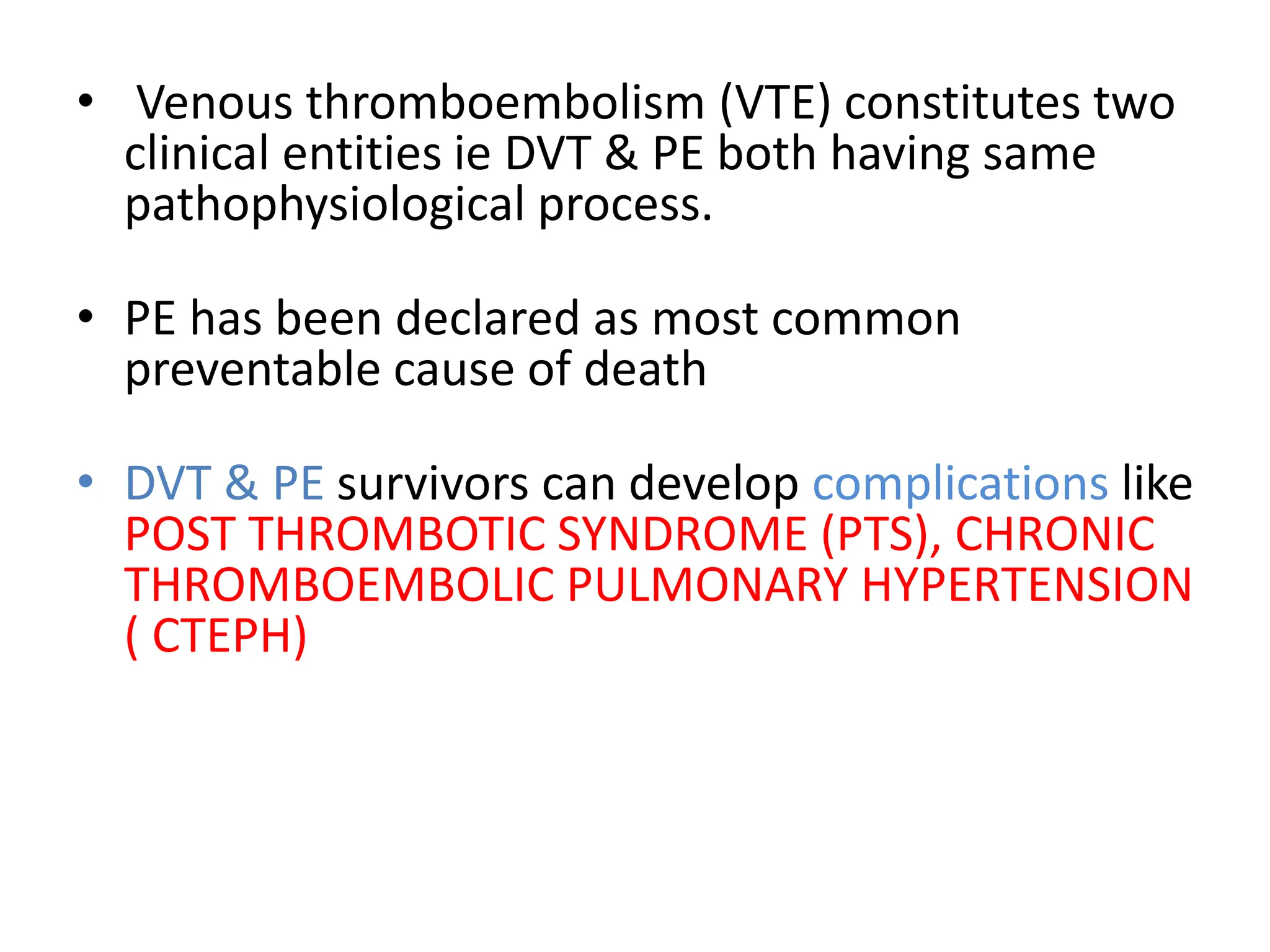 • Venous thromboembolism (VTE) constitutes two clinical entities ie DVT & PE both having same pathophysiological process.

• PE has been declared as most common preventable cause of death

• DVT & PE survivors can develop complications like POST THROMBOTIC SYNDROME (PTS), CHRONIC THROMBOEMBOLIC PULMONARY HYPERTENSION ( CTEPH)